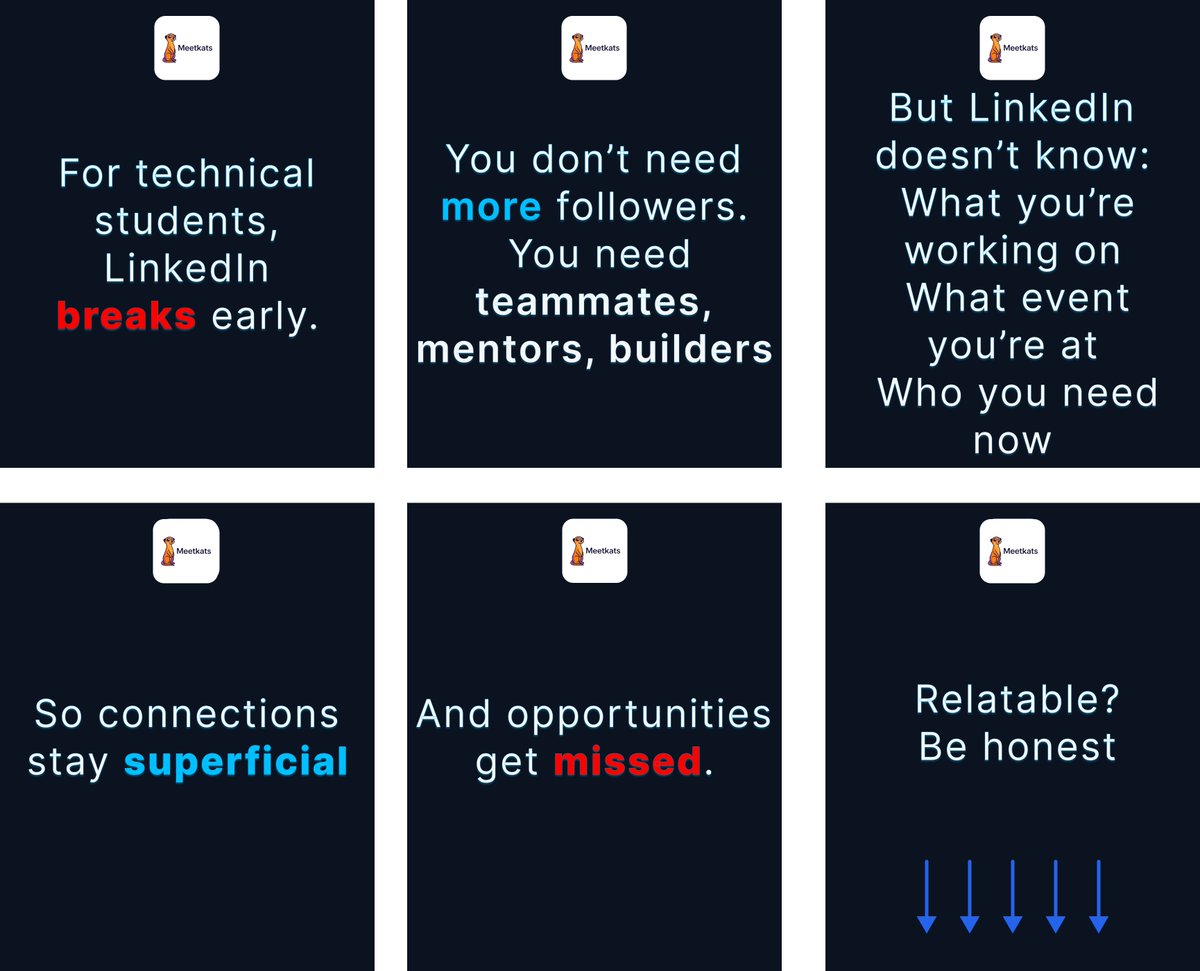 Meetkats

For technical students, LinkedIn breaks early.

Meetkats

You don't need more followers. You need teammates, mentors, builders

Meetkats

But LinkedIn doesn't know:
What you're working on
What event you're at
Who you need now

Meetkats

So connections stay superficial

Meetkats

And opportunities get missed.

Meetkats

Relatable?
Be honest